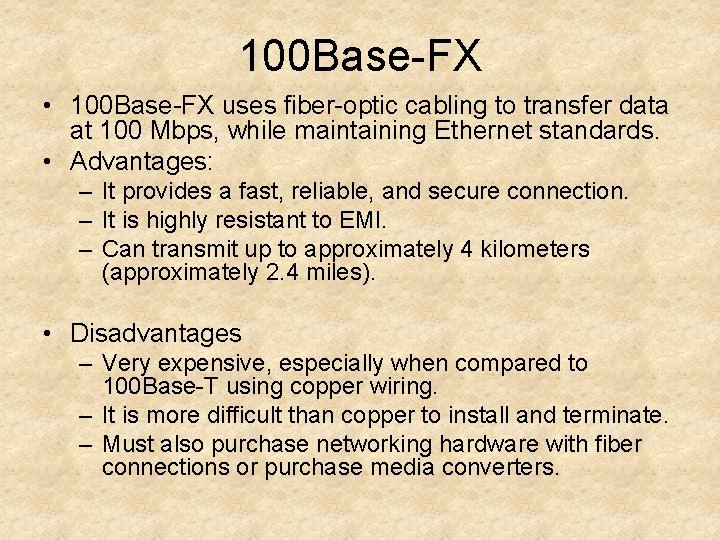 100Base-FX

• 100Base-FX uses fiber-optic cabling to transfer data at 100 Mbps, while maintaining Ethernet standards.
• Advantages:
– It provides a fast, reliable, and secure connection.
– It is highly resistant to EMI.
– Can transmit up to approximately 4 kilometers (approximately 2.4 miles).

• Disadvantages
– Very expensive, especially when compared to 100Base-T using copper wiring.
– It is more difficult than copper to install and terminate.
– Must also purchase networking hardware with fiber connections or purchase media converters.